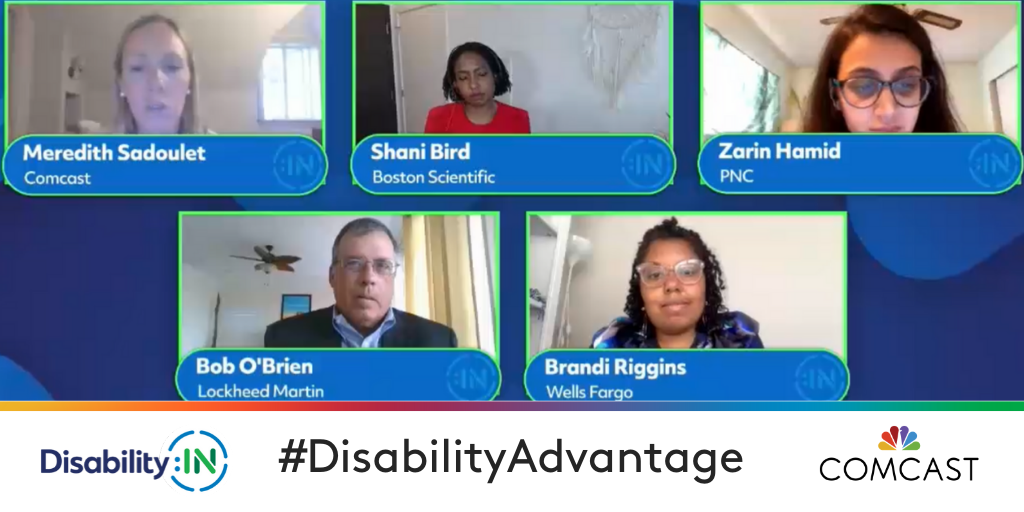 Meredith Sadoulet
Comcast
:IN

Shani Bird
Boston Scientific
:IN

Zarin Hamid
PNC
:IN

Bob O'Brien
Lockheed Martin
:IN

Brandi Riggins
Wells Fargo
:IN

Disability:IN

#DisabilityAdvantage

COMCAST